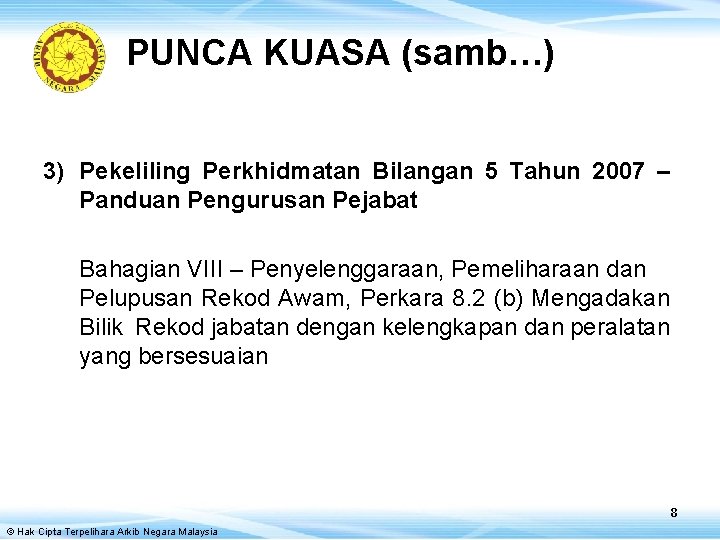 ARKIB NEGARA MALAYSIA

PUNCA KUASA (samb…)

3) Pekeliling Perkhidmatan Bilangan 5 Tahun 2007 – Panduan Pengurusan Pejabat

Bahagian VIII – Penyelenggaraan, Pemeliharaan dan Pelupusan Rekod Awam, Perkara 8.2 (b) Mengadakan Bilik Rekod jabatan dengan kelengkapan dan peralatan yang bersesuaian

8

© Hak Cipta Terpelihara Arkib Negara Malaysia